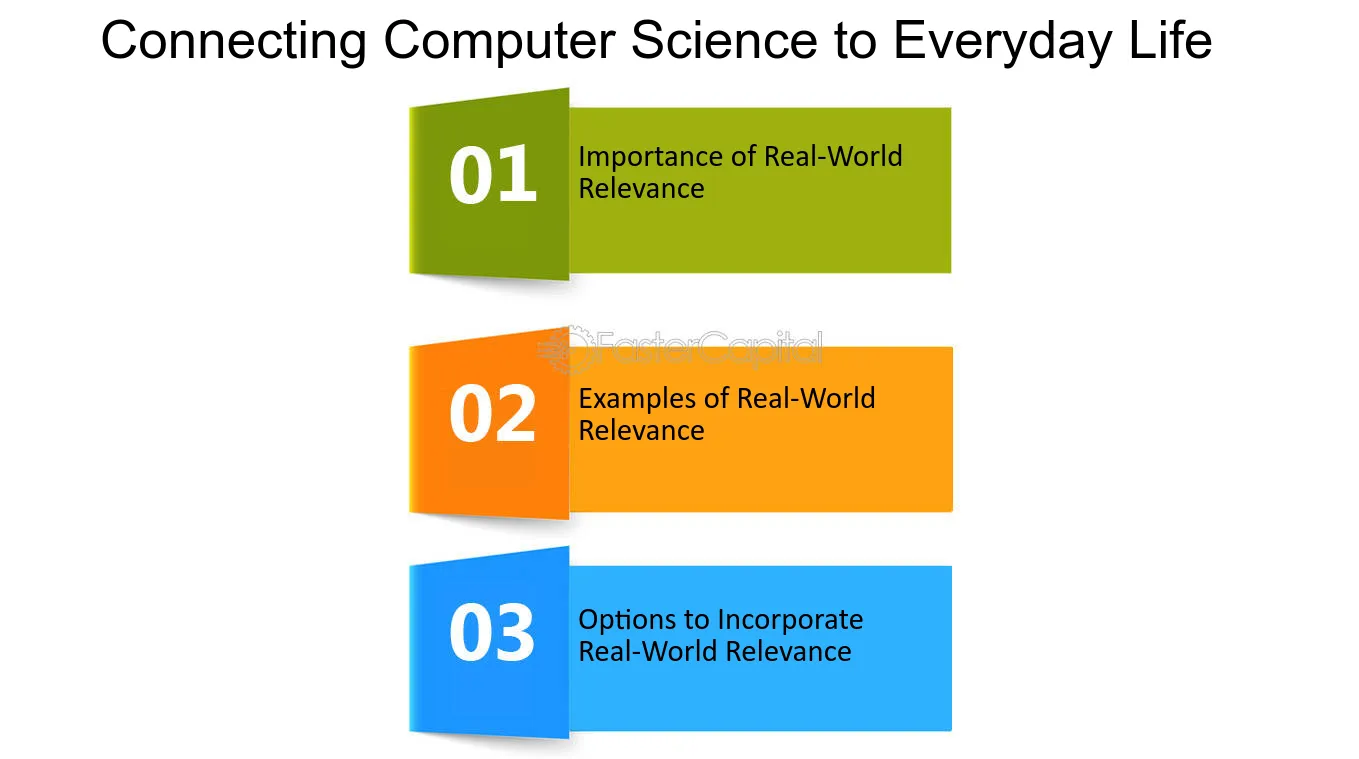 Connecting Computer Science to Everyday Life

01
Importance of Real-World Relevance

FasterCapital

02
Examples of Real-World Relevance

03
Options to Incorporate Real-World Relevance